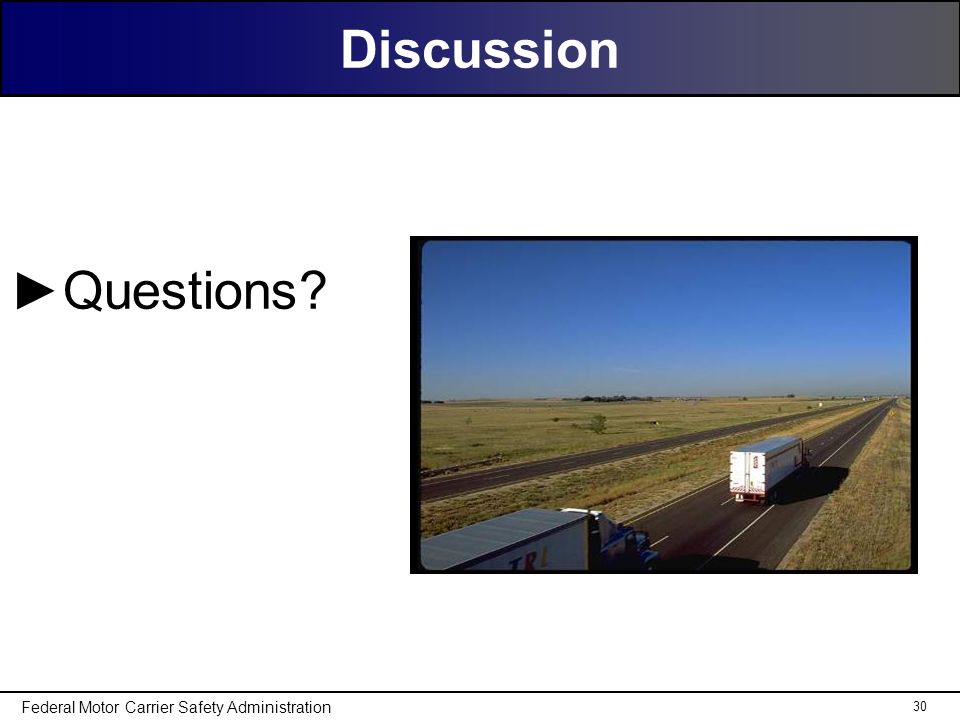 Discussion

►Questions?

TRL

Federal Motor Carrier Safety Administration

30